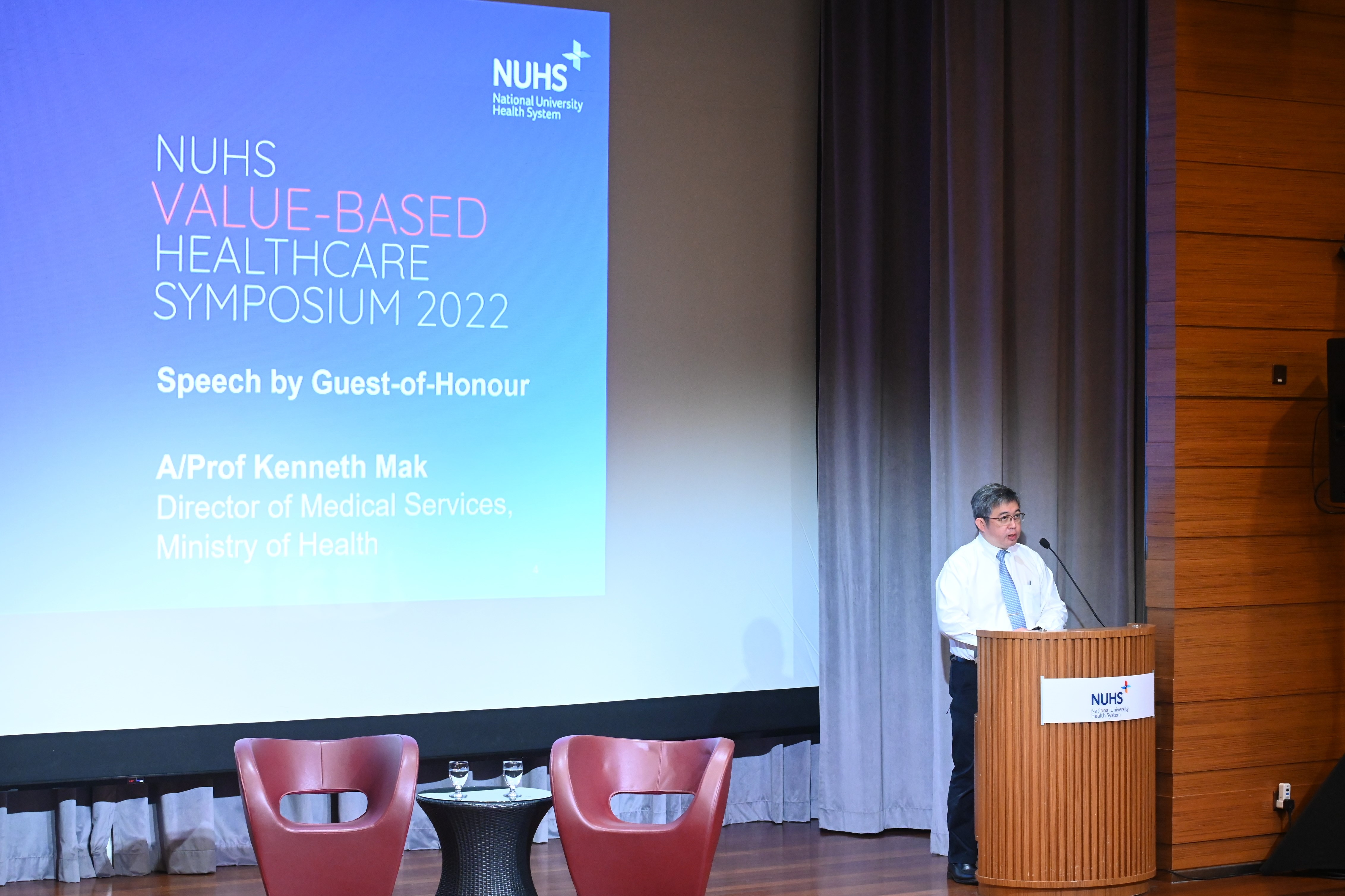 NUHS
National University Health System

NUHS
VALUE-BASED
HEALTHCARE
SYMPOSIUM 2022

Speech by Guest-of-Honour

A/Prof Kenneth Mak
Director of Medical Services, Ministry of Health

NUHS
National University Health System